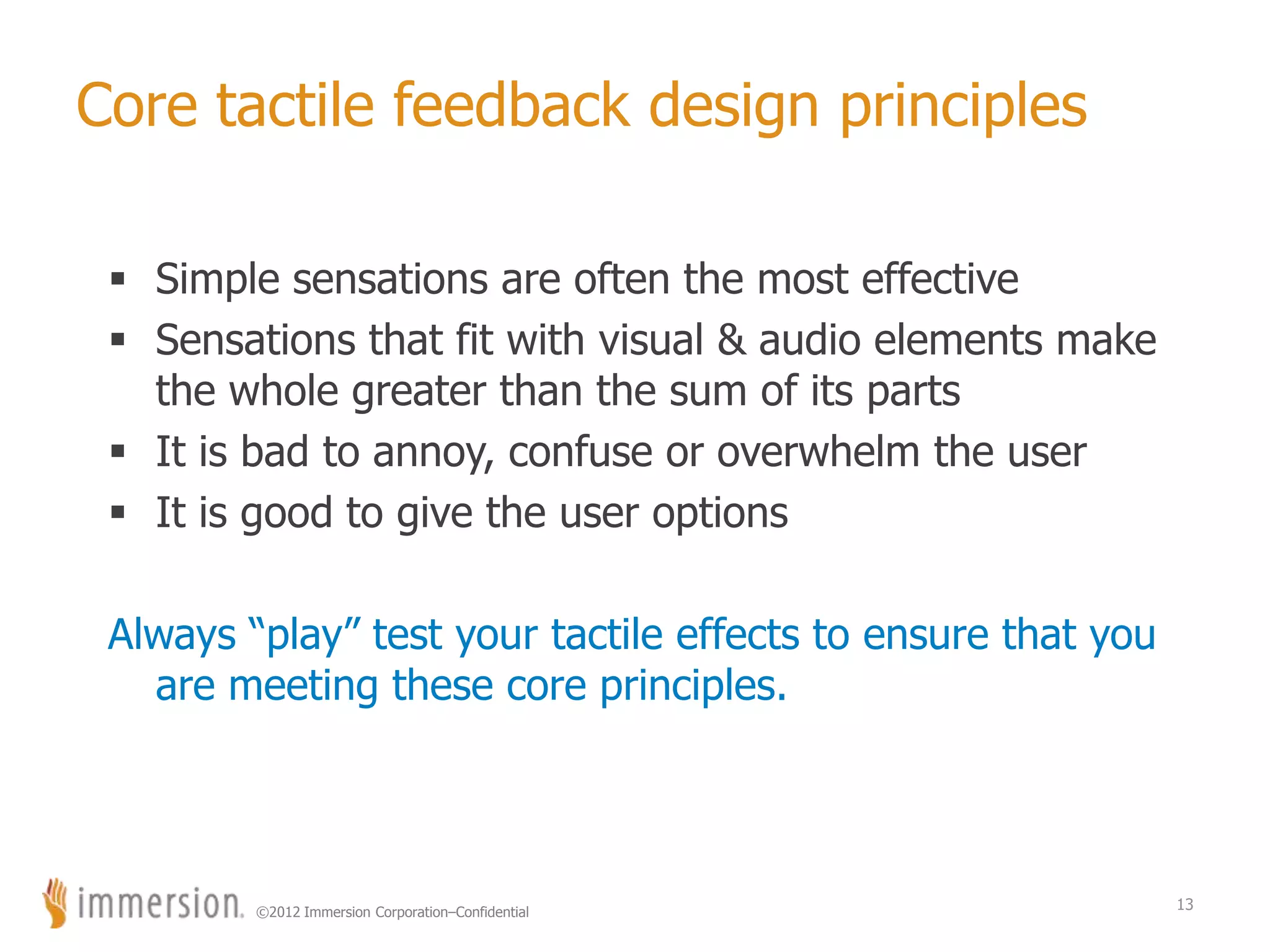 Core tactile feedback design principles

▪ Simple sensations are often the most effective
▪ Sensations that fit with visual & audio elements make the whole greater than the sum of its parts
▪ It is bad to annoy, confuse or overwhelm the user
▪ It is good to give the user options

Always “play” test your tactile effects to ensure that you are meeting these core principles.

immersion. ©2012 Immersion Corporation–Confidential

13